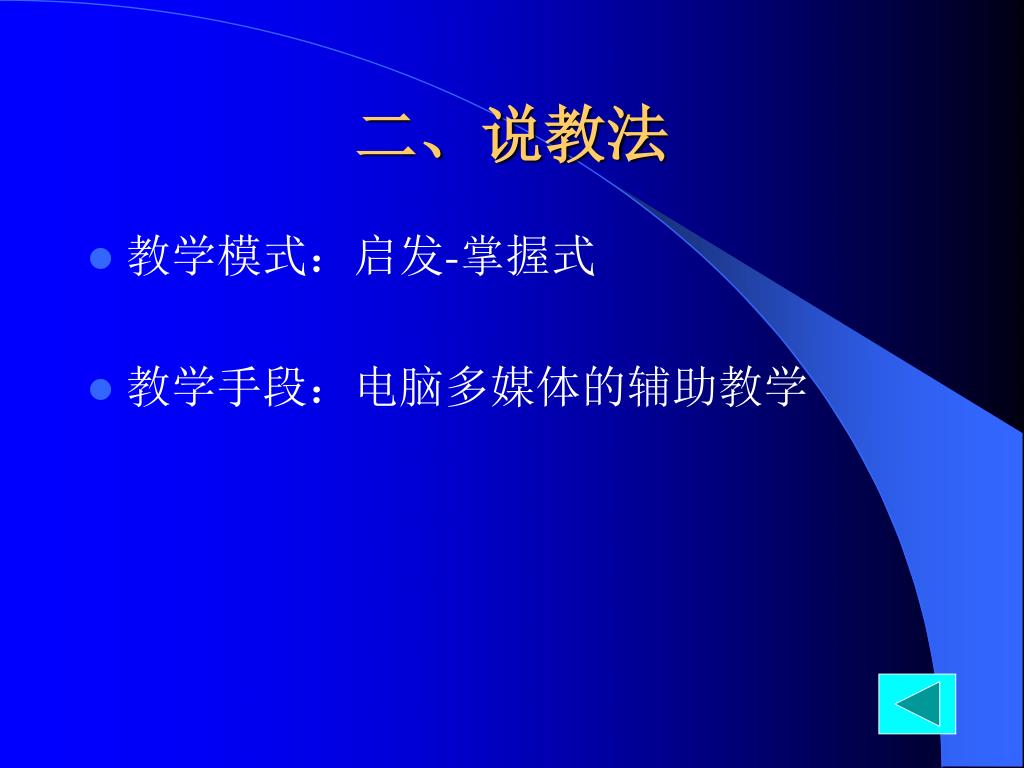 二、说教法

教学模式：启发-掌握式

教学手段：电脑多媒体的辅助教学